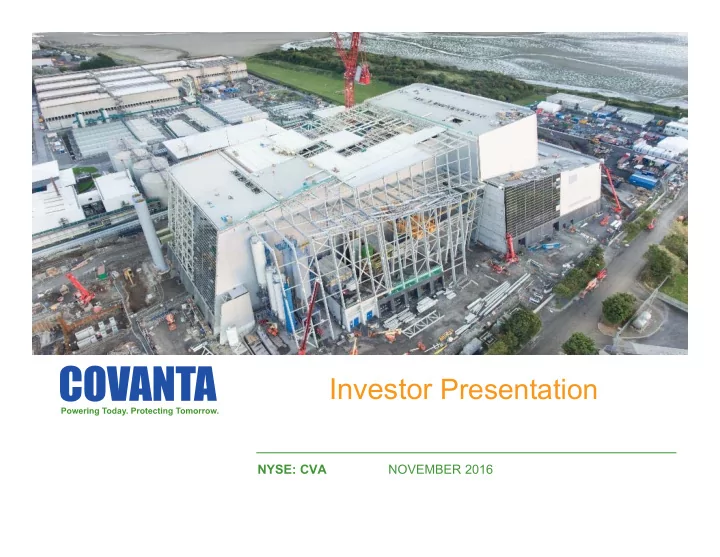 COVANTA
Powering Today. Protecting Tomorrow.

Investor Presentation

NYSE: CVA

NOVEMBER 2016